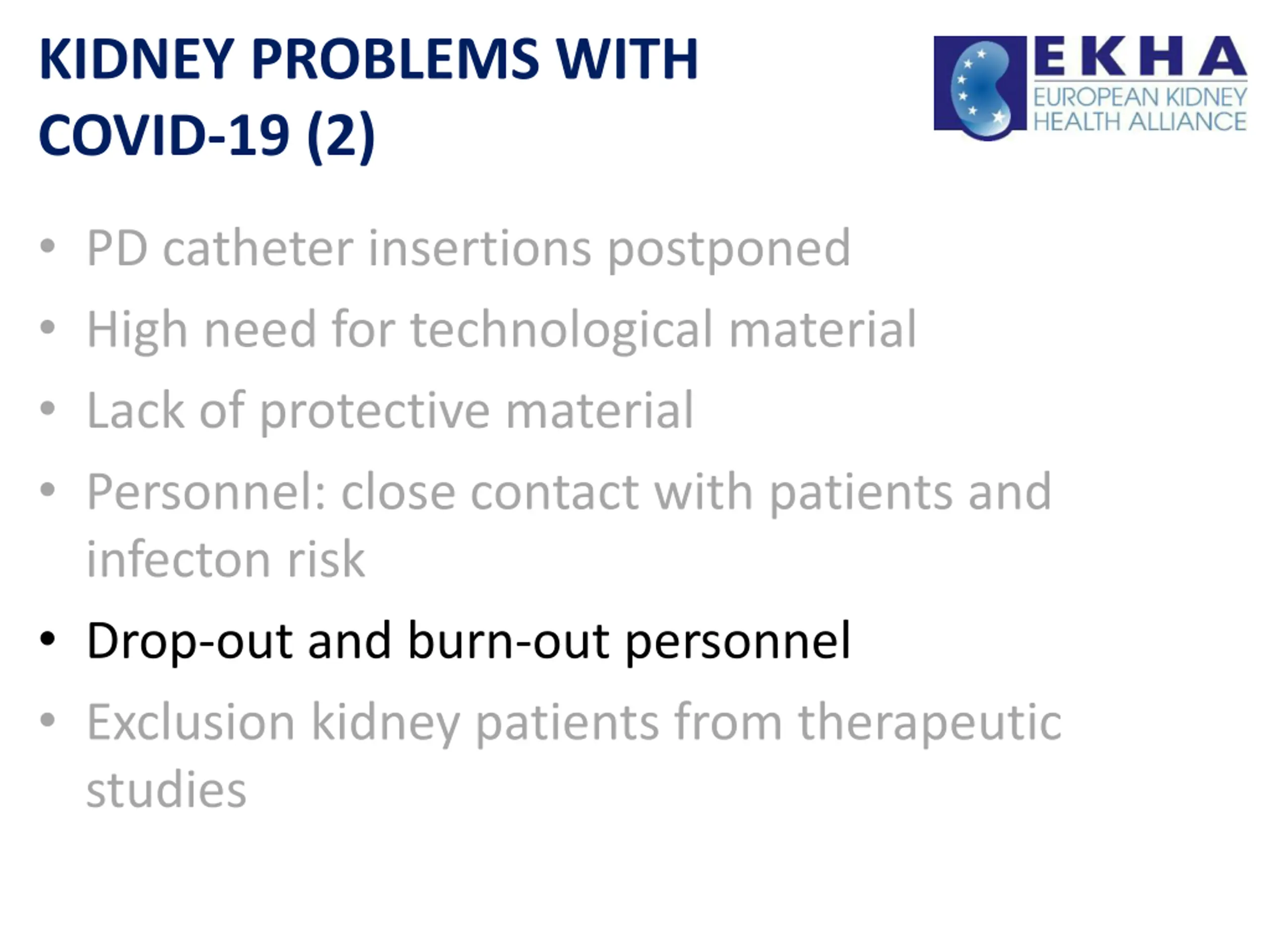 KIDNEY PROBLEMS WITH COVID-19 (2)

EKHA
EUROPEAN KIDNEY HEALTH ALLIANCE

• PD catheter insertions postponed
• High need for technological material
• Lack of protective material
• Personnel: close contact with patients and infecton risk
• Drop-out and burn-out personnel
• Exclusion kidney patients from therapeutic studies